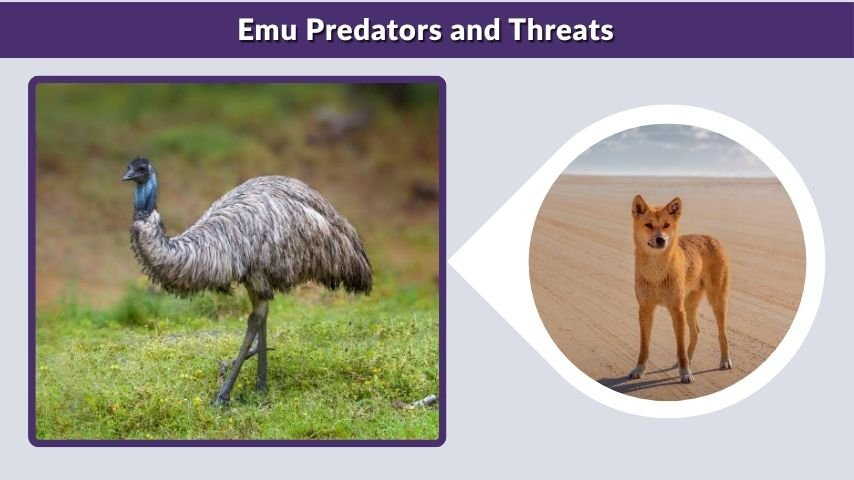 Emu Predators and Threats